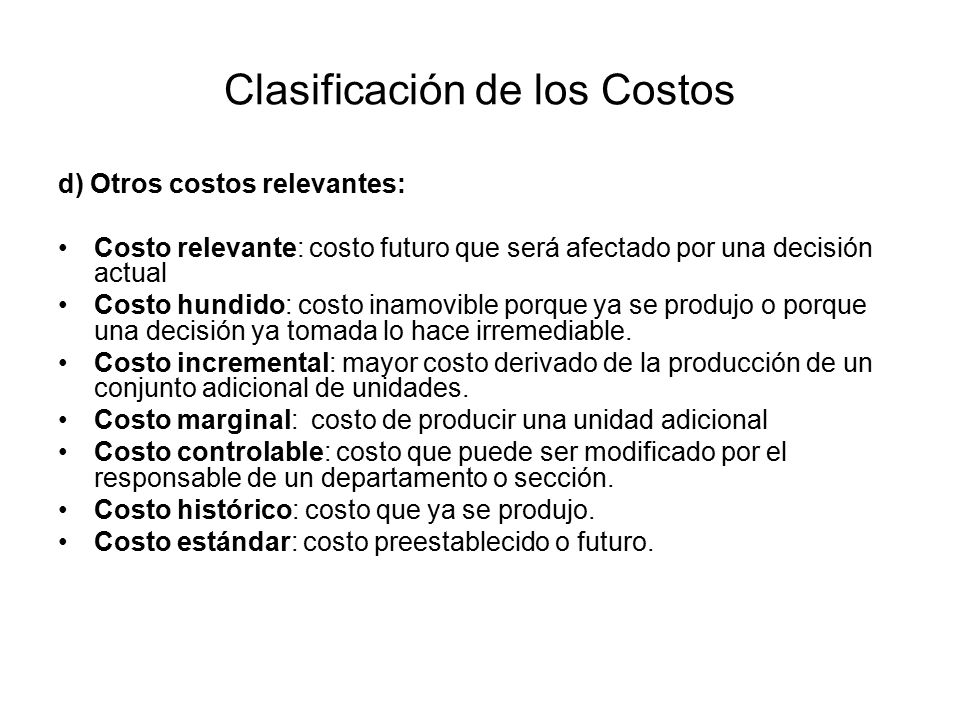 Clasificación de los Costos

d) Otros costos relevantes:

• Costo relevante: costo futuro que será afectado por una decisión actual
• Costo hundido: costo inamovible porque ya se produjo o porque una decisión ya tomada lo hace irremediable.
• Costo incremental: mayor costo derivado de la producción de un conjunto adicional de unidades.
• Costo marginal: costo de producir una unidad adicional
• Costo controlable: costo que puede ser modificado por el responsable de un departamento o sección.
• Costo histórico: costo que ya se produjo.
• Costo estándar: costo preestablecido o futuro.